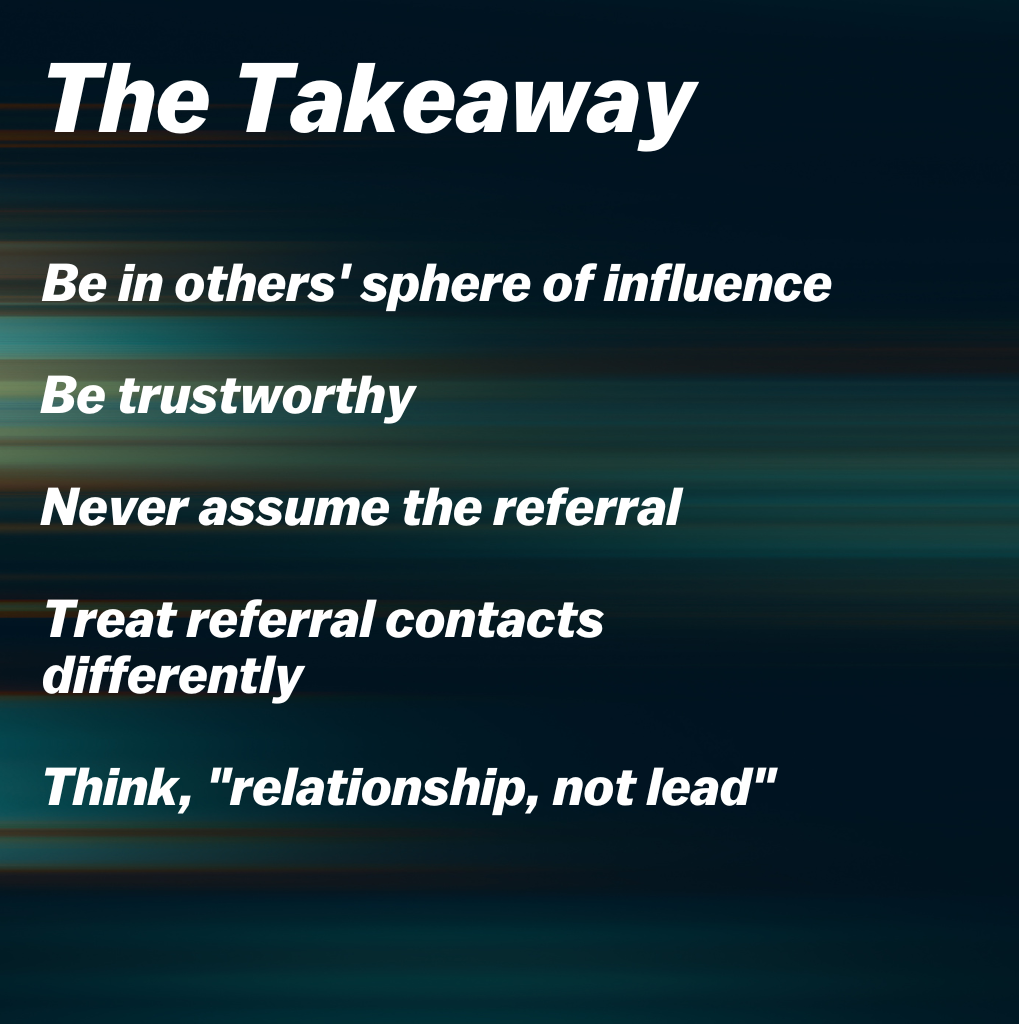 The Takeaway

Be in others' sphere of influence

Be trustworthy

Never assume the referral

Treat referral contacts differently

Think, "relationship, not lead"